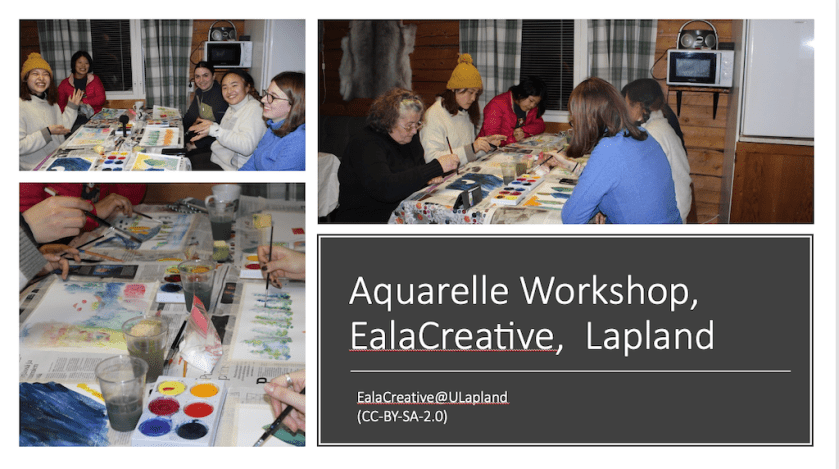 Aquarelle Workshop, EalaCreative, Lapland

EalaCreative@ULapland
(CC-BY-SA-2.0)